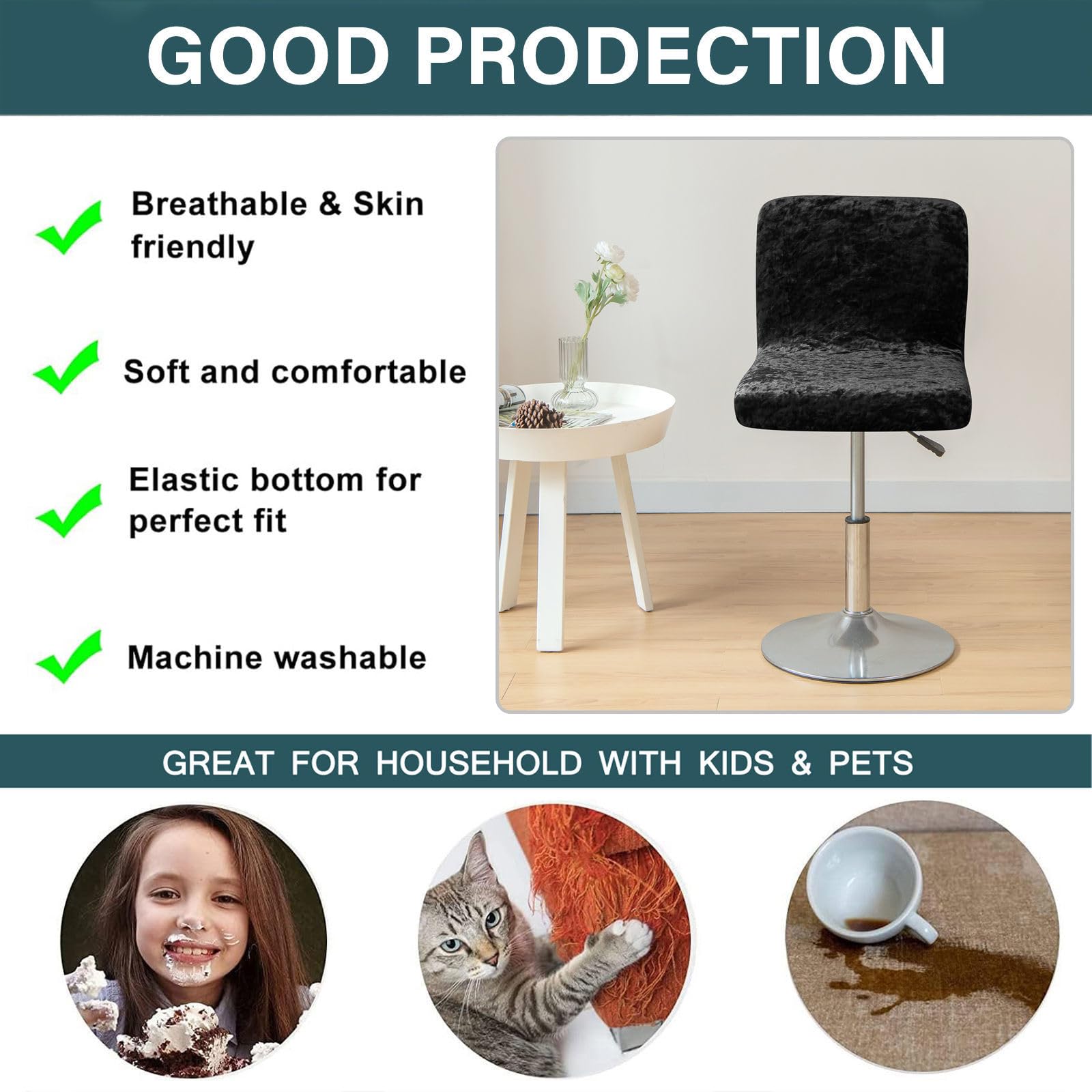 GOOD PRODECTION

Breathable & Skin friendly

Soft and comfortable

Elastic bottom for perfect fit

Machine washable

GREAT FOR HOUSEHOLD WITH KIDS & PETS